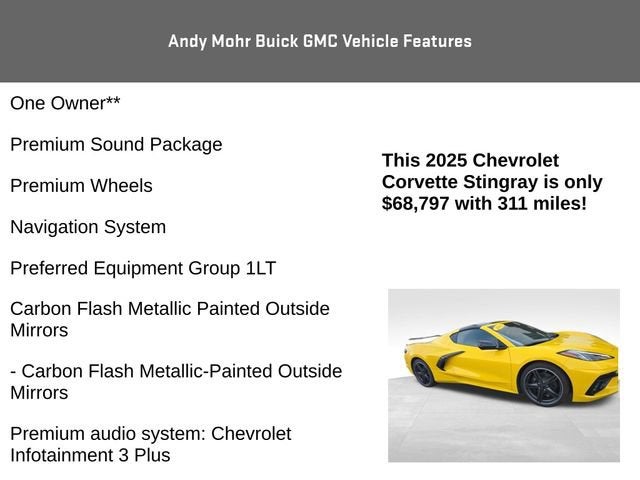 Andy Mohr Buick GMC Vehicle Features

One Owner**

Premium Sound Package

Premium Wheels

Navigation System

Preferred Equipment Group 1LT

Carbon Flash Metallic Painted Outside Mirrors

- Carbon Flash Metallic-Painted Outside Mirrors

Premium audio system: Chevrolet Infotainment 3 Plus

This 2025 Chevrolet Corvette Stingray is only $68,797 with 311 miles!